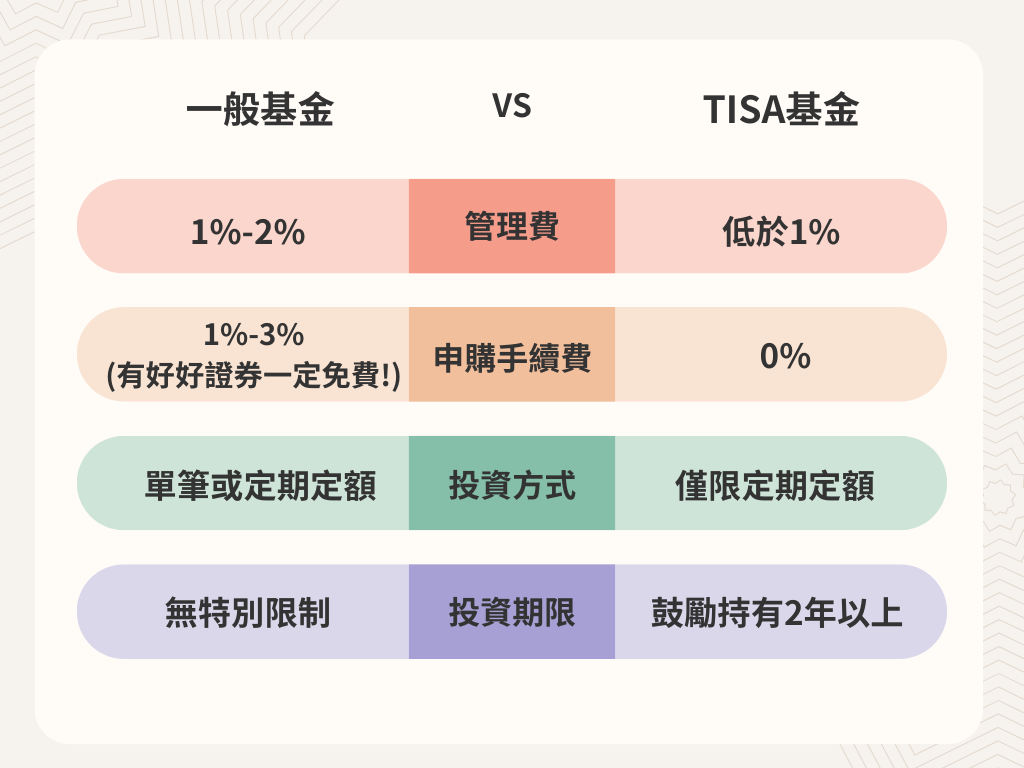 | 一般基金 | VS | TISA基金 |
|---|---|---|
| 1%-2% | 管理費 | 低於1% |
| 1%-3% (有好好證券一定免費!) | 申購手續費 | 0% |
| 單筆或定期定額 | 投資方式 | 僅限定期定額 |
| 無特別限制 | 投資期限 | 鼓勵持有2年以上 |